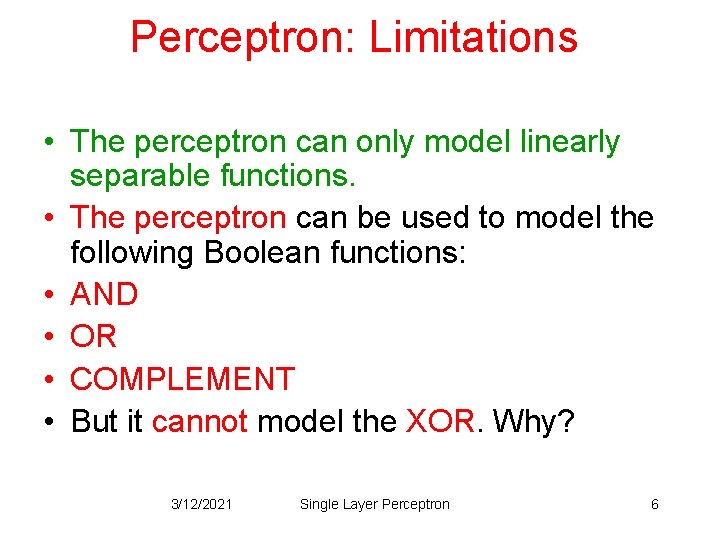 Perceptron: Limitations

• The perceptron can only model linearly separable functions.
• The perceptron can be used to model the following Boolean functions:
• AND
• OR
• COMPLEMENT
• But it cannot model the XOR. Why?

3/12/2021 Single Layer Perceptron 6